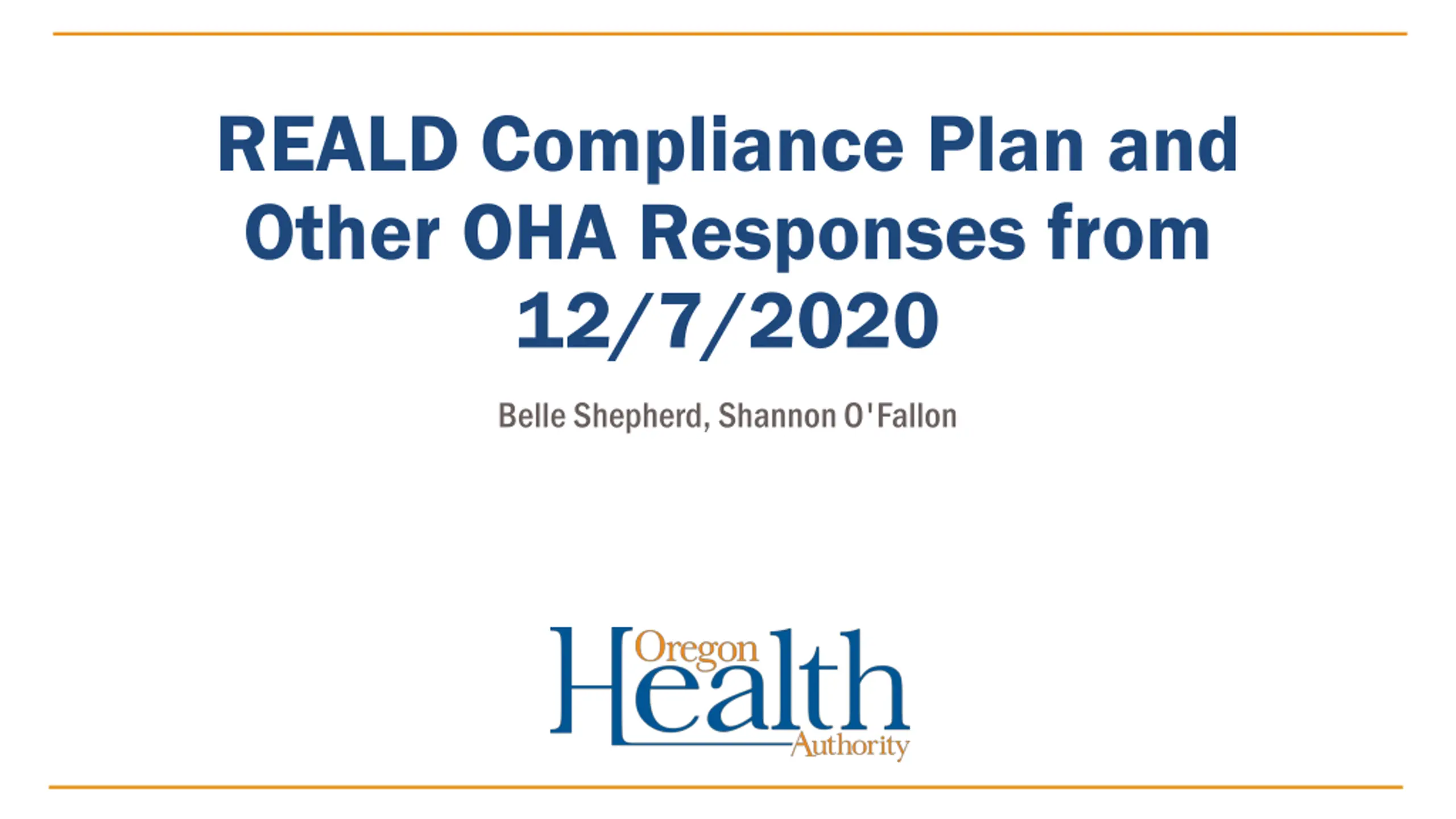 REALD Compliance Plan and Other OHA Responses from 12/7/2020

Belle Shepherd, Shannon O'Fallon

Oregon Health Authority